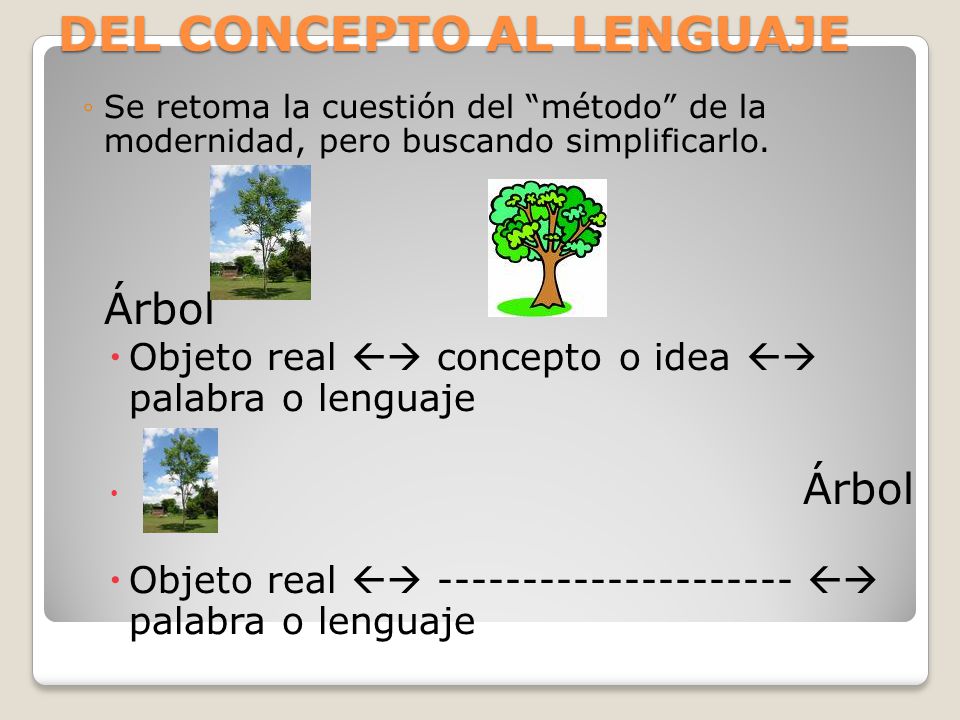 DEL CONCEPTO AL LENGUAJE

◦ Se retoma la cuestión del “método” de la modernidad, pero buscando simplificarlo.

Árbol

• Objeto real ←→ concepto o idea ←→ palabra o lenguaje

• Árbol

• Objeto real ←→ -------------------- ←→ palabra o lenguaje